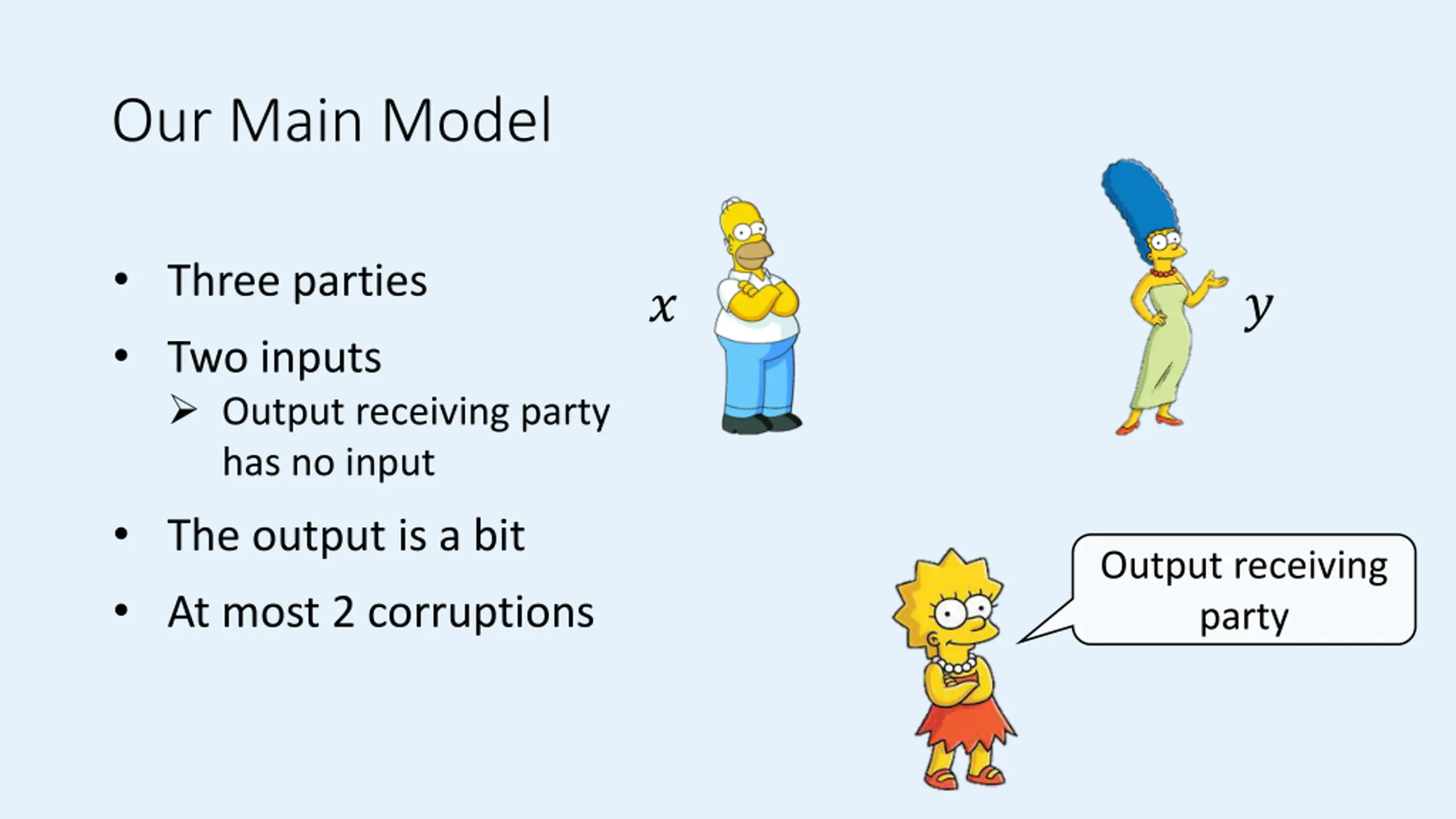 Our Main Model

• Three parties
• Two inputs
  ➢ Output receiving party has no input
• The output is a bit
• At most 2 corruptions

$x$

$y$

Output receiving party